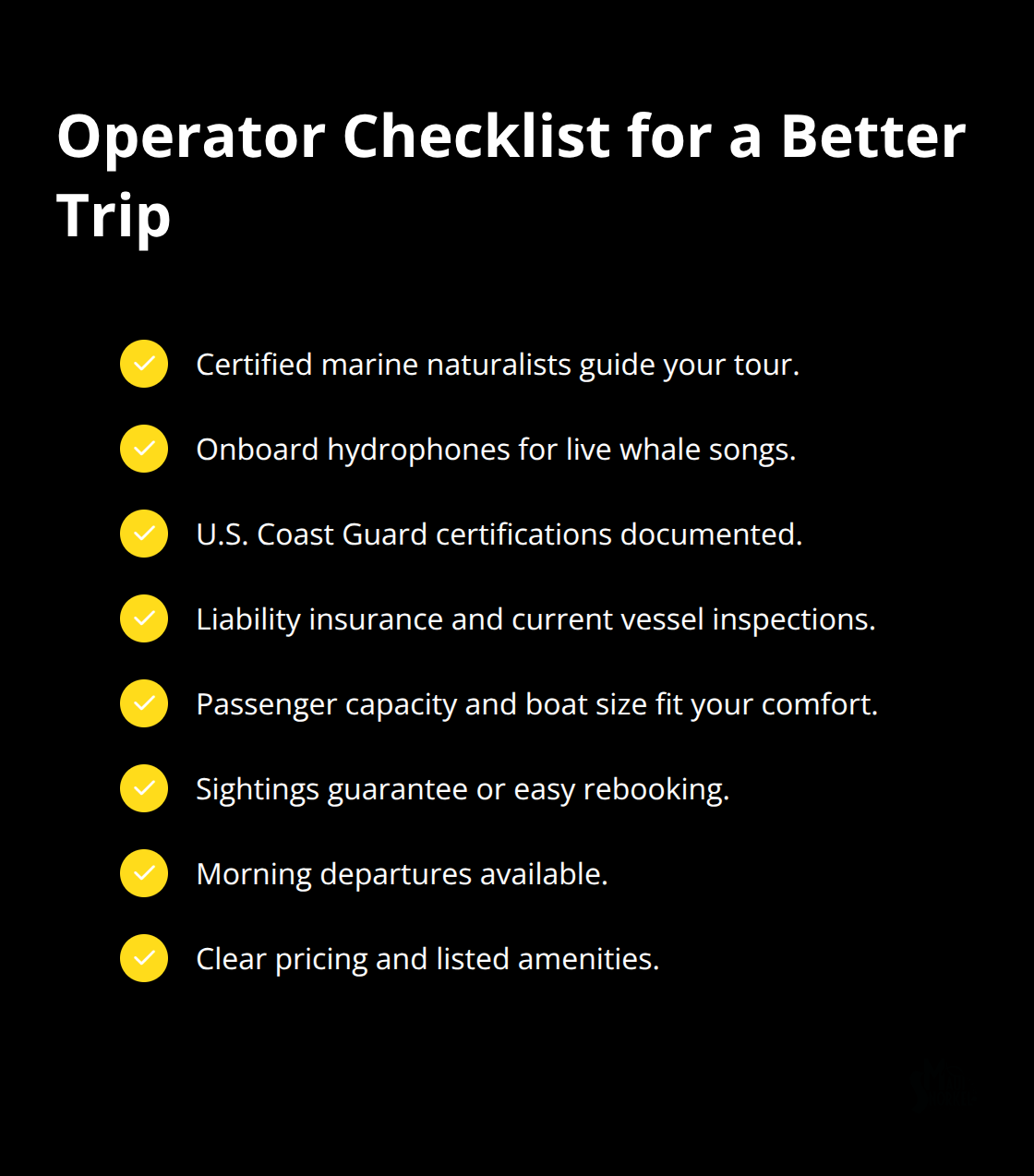 Operator Checklist for a Better Trip

Certified marine naturalists guide your tour.

Onboard hydrophones for live whale songs.

U.S. Coast Guard certifications documented.

Liability insurance and current vessel inspections.

Passenger capacity and boat size fit your comfort.

Sightings guarantee or easy rebooking.

Morning departures available.

Clear pricing and listed amenities.